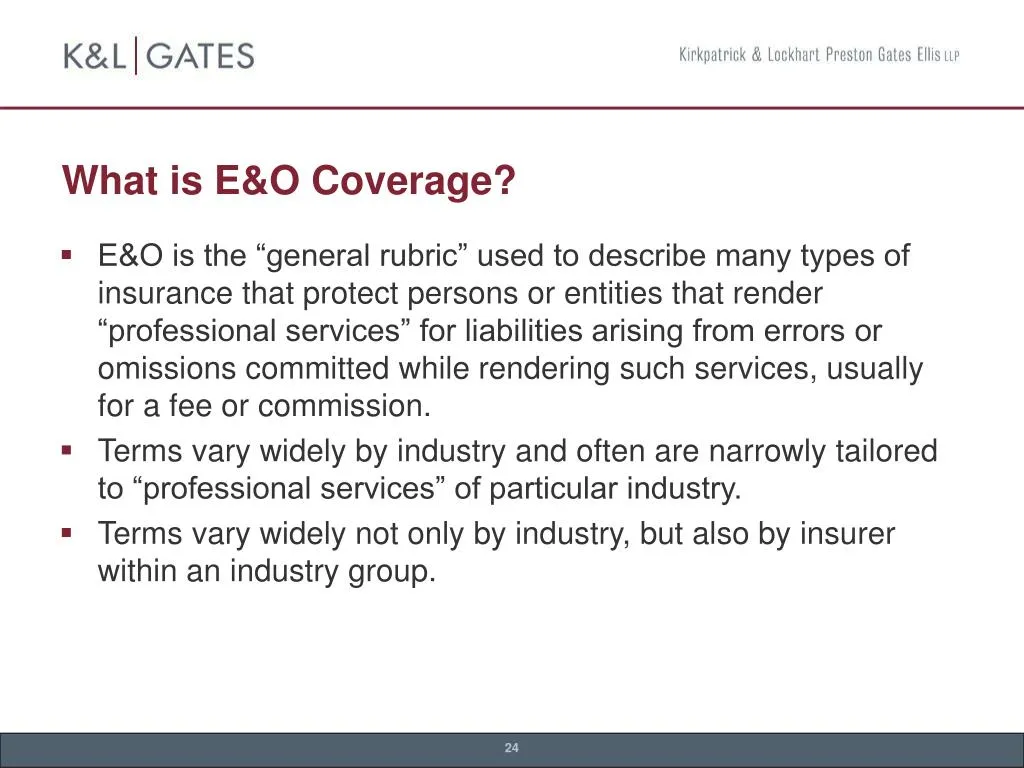 K&L | GATES

Kirkpatrick & Lockhart Preston Gates Ellis LLP

What is E&O Coverage?

▪ E&O is the “general rubric” used to describe many types of insurance that protect persons or entities that render “professional services” for liabilities arising from errors or omissions committed while rendering such services, usually for a fee or commission.

▪ Terms vary widely by industry and often are narrowly tailored to “professional services” of particular industry.

▪ Terms vary widely not only by industry, but also by insurer within an industry group.

24